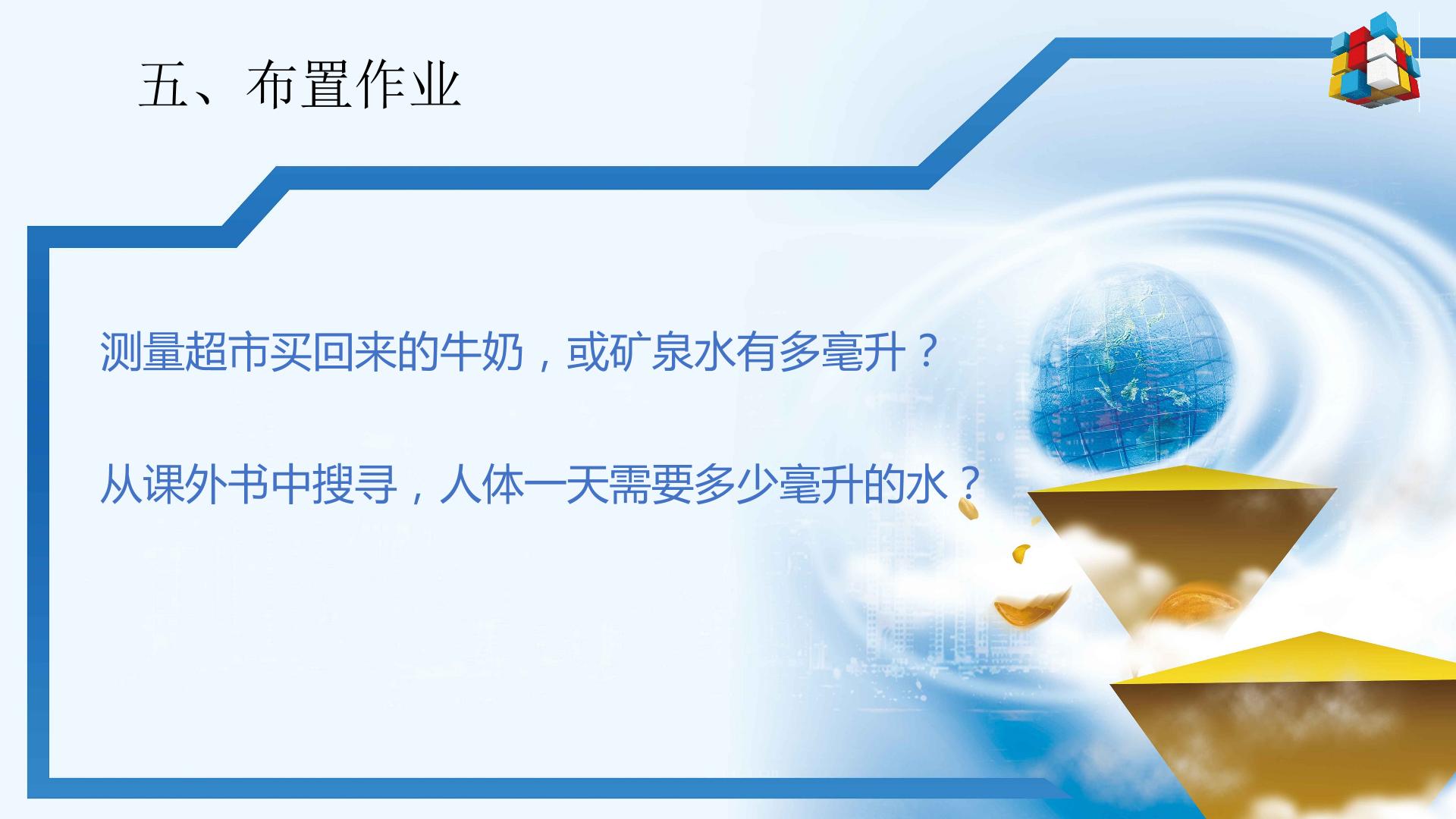 五、布置作业

测量超市买回来的牛奶，或矿泉水有多毫升？

从课外书中搜寻，人体一天需要多少毫升的水？